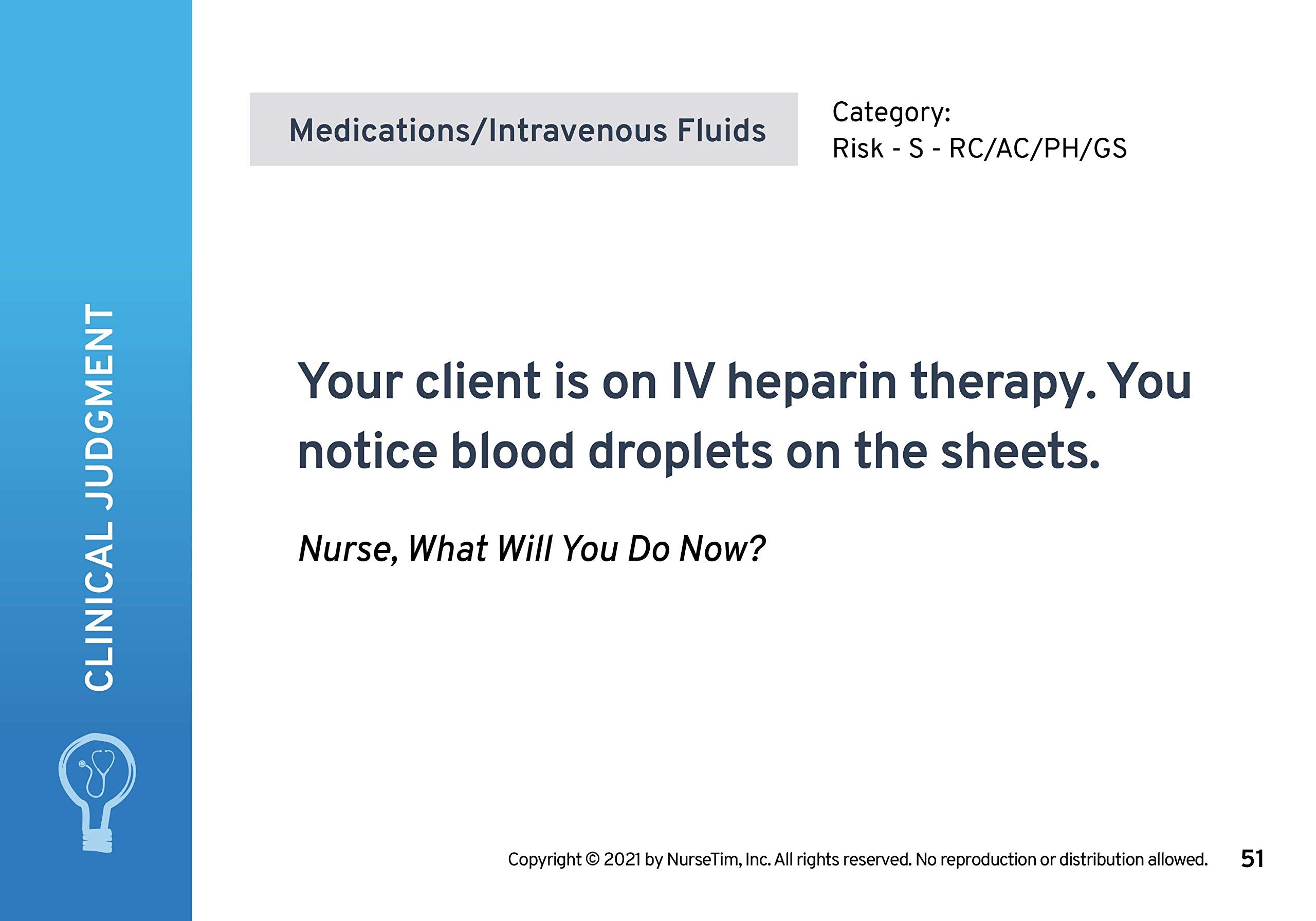 CLINICAL JUDGMENT

Medications/Intravenous Fluids

Category:
Risk - S - RC/AC/PH/GS

Your client is on IV heparin therapy. You notice blood droplets on the sheets.

Nurse, What Will You Do Now?

Copyright © 2021 by NurseTim, Inc. All rights reserved. No reproduction or distribution allowed. 51